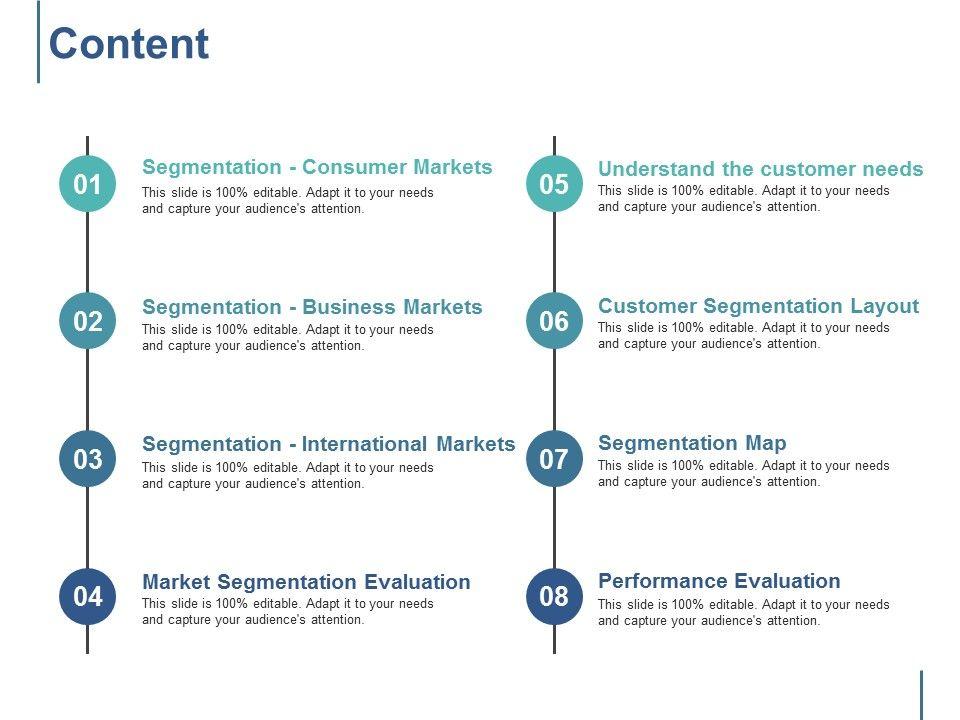 Content

01
Segmentation - Consumer Markets
This slide is 100% editable. Adapt it to your needs and capture your audience's attention.

02
Segmentation - Business Markets
This slide is 100% editable. Adapt it to your needs and capture your audience's attention.

03
Segmentation - International Markets
This slide is 100% editable. Adapt it to your needs and capture your audience's attention.

04
Market Segmentation Evaluation
This slide is 100% editable. Adapt it to your needs and capture your audience's attention.

05
Understand the customer needs
This slide is 100% editable. Adapt it to your needs and capture your audience's attention.

06
Customer Segmentation Layout
This slide is 100% editable. Adapt it to your needs and capture your audience's attention.

07
Segmentation Map
This slide is 100% editable. Adapt it to your needs and capture your audience's attention.

08
Performance Evaluation
This slide is 100% editable. Adapt it to your needs and capture your audience's attention.